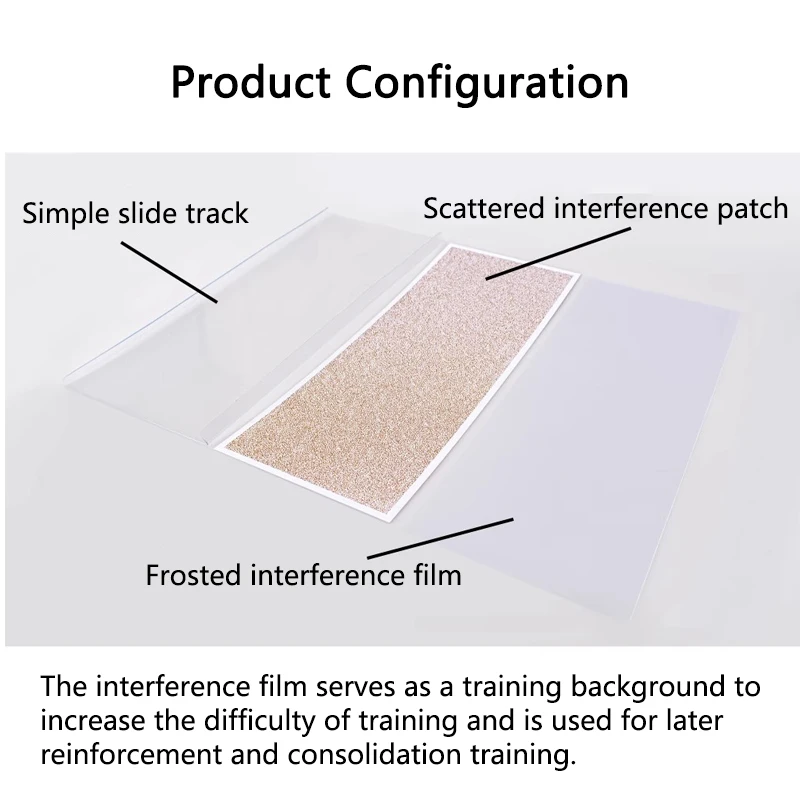 Product Configuration

Simple slide track

Scattered interference patch

Frosted interference film

The interference film serves as a training background to increase the difficulty of training and is used for later reinforcement and consolidation training.